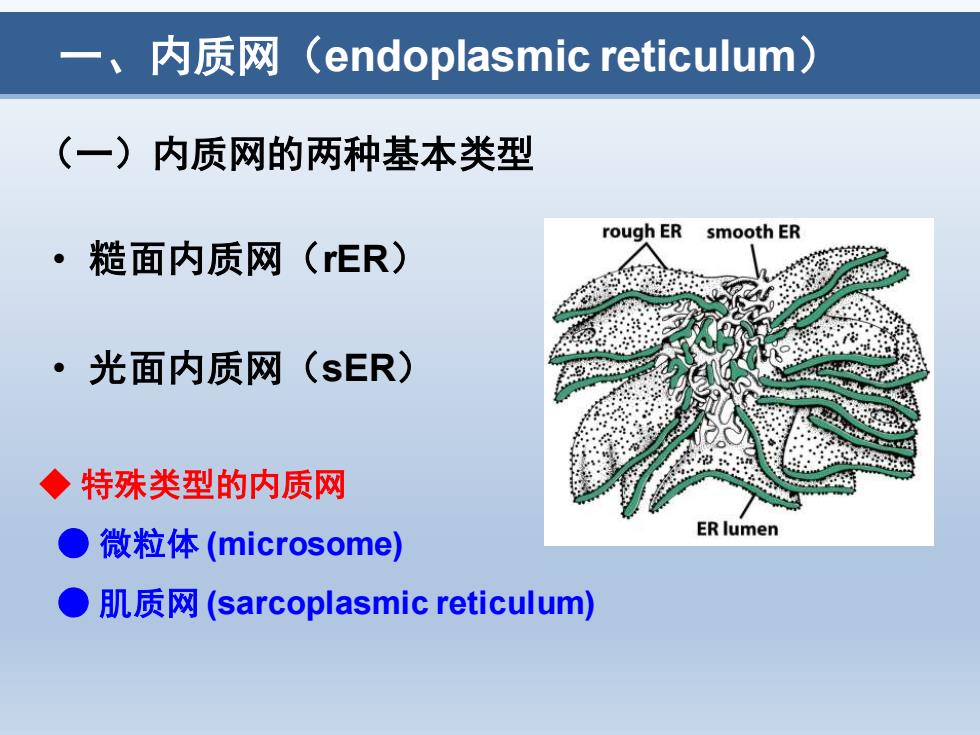 一、内质网（endoplasmic reticulum）

（一）内质网的两种基本类型

• 糙面内质网（rER）

• 光面内质网（sER）

rough ER
smooth ER
ER lumen

◆ 特殊类型的内质网

● 微粒体 (microsome)

● 肌质网 (sarcoplasmic reticulum)